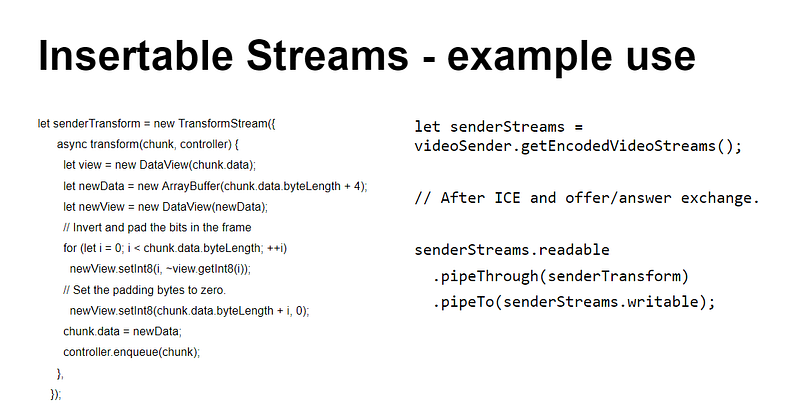 Insertable Streams - example use

let senderTransform = new TransformStream({
async transform(chunk, controller) {
let view = new DataView(chunk.data);
let newData = new ArrayBuffer(chunk.data.byteLength + 4);
let newView = new DataView(newData);
// Invert and pad the bits in the frame
for (let i = 0; i < chunk.data.byteLength; ++i)
newView.setInt8(i, ~view.getInt8(i));
// Set the padding bytes to zero.
newView.setInt8(chunk.data.byteLength + i, 0);
chunk.data = newData;
controller.enqueue(chunk);
},
});

let senderStreams = videoSender.getEncodedVideoStreams();

// After ICE and offer/answer exchange.

senderStreams.readable
.pipeThrough(senderTransform)
.pipeTo(senderStreams.writable);